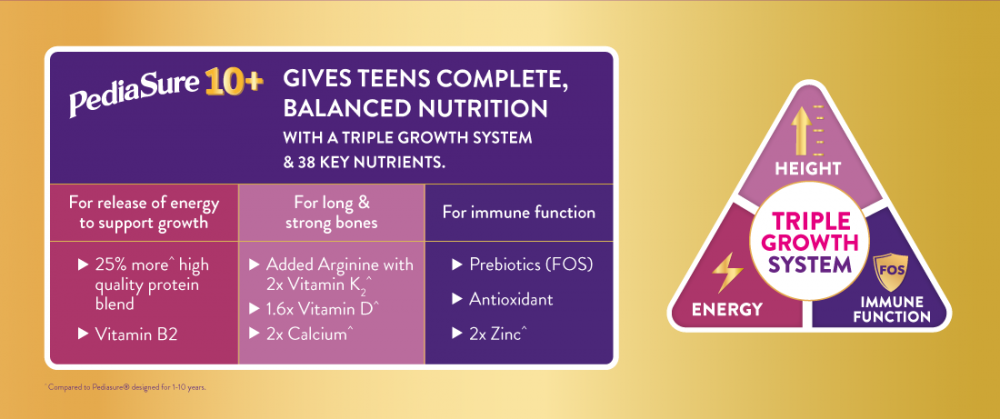 PediaSure 10+ GIVES TEENS COMPLETE, BALANCED NUTRITION WITH A TRIPLE GROWTH SYSTEM & 38 KEY NUTRIENTS.

| For release of energy to support growth | For long & strong bones | For immune function |
|---|---|---|
| ▶ 25% more^ high quality protein blend ▶ Vitamin B2 | ▶ Added Arginine with 2x Vitamin $K_2$^ ▶ 1.6x Vitamin D^ ▶ 2x Calcium^ | ▶ Prebiotics (FOS) ▶ Antioxidant ▶ 2x Zinc^ |

^Compared to Pediasure® designed for 1-10 years.

HEIGHT

TRIPLE GROWTH SYSTEM

ENERGY

FOS

IMMUNE FUNCTION